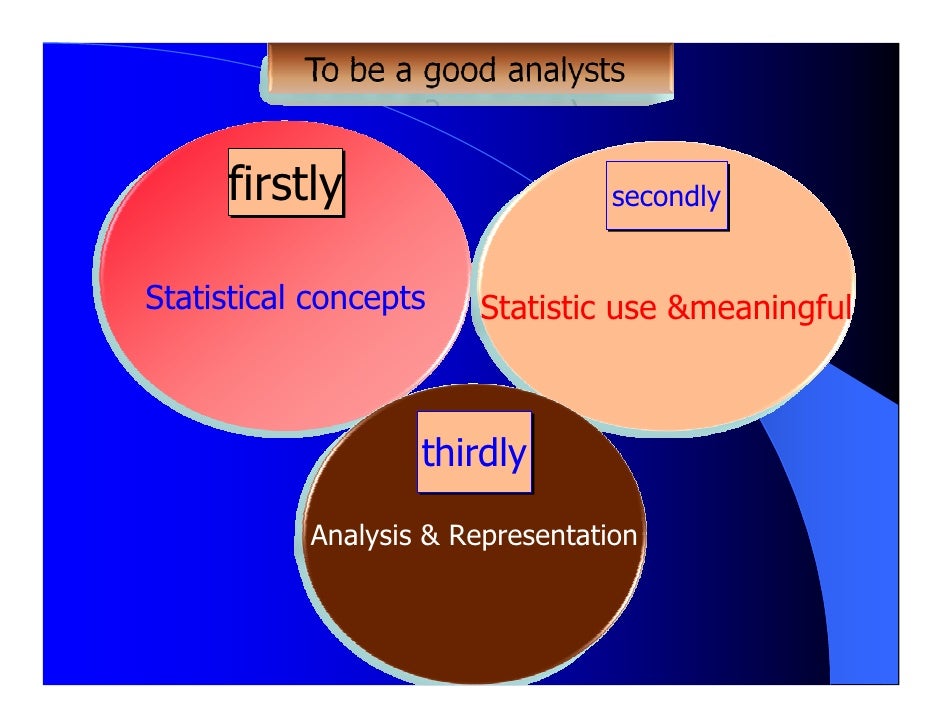 To be a good analysts

firstly

Statistical concepts

secondly

Statistic use &meaningful

thirdly

Analysis & Representation